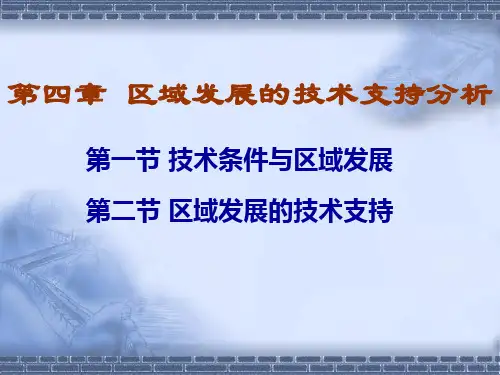 第四章 区域发展的技术支持分析

第一节 技术条件与区域发展

第二节 区域发展的技术支持